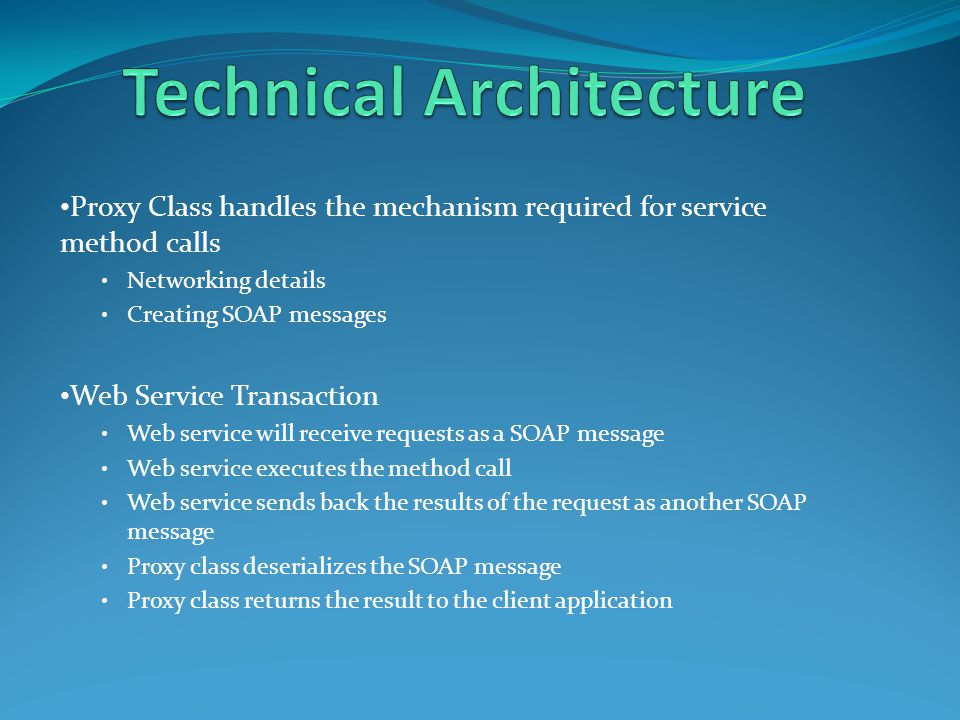 Technical Architecture

•Proxy Class handles the mechanism required for service method calls

• Networking details
• Creating SOAP messages

•Web Service Transaction

• Web service will receive requests as a SOAP message
• Web service executes the method call
• Web service sends back the results of the request as another SOAP message
• Proxy class deserializes the SOAP message
• Proxy class returns the result to the client application